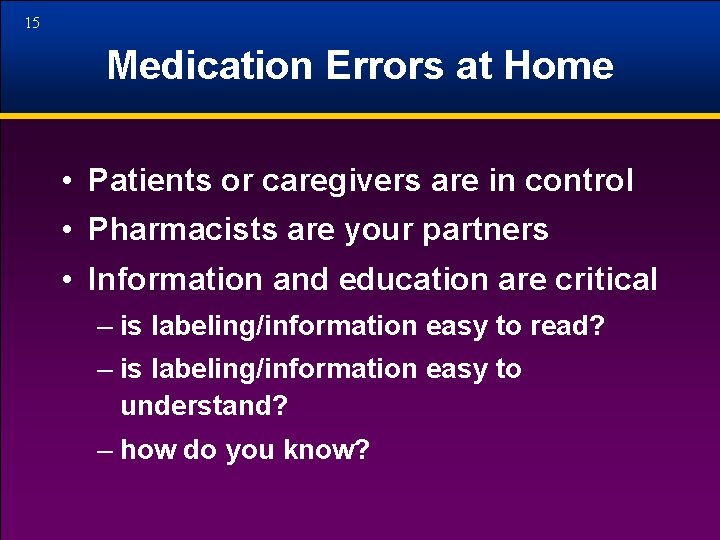 15

Medication Errors at Home

• Patients or caregivers are in control
• Pharmacists are your partners
• Information and education are critical
– is labeling/information easy to read?
– is labeling/information easy to understand?
– how do you know?